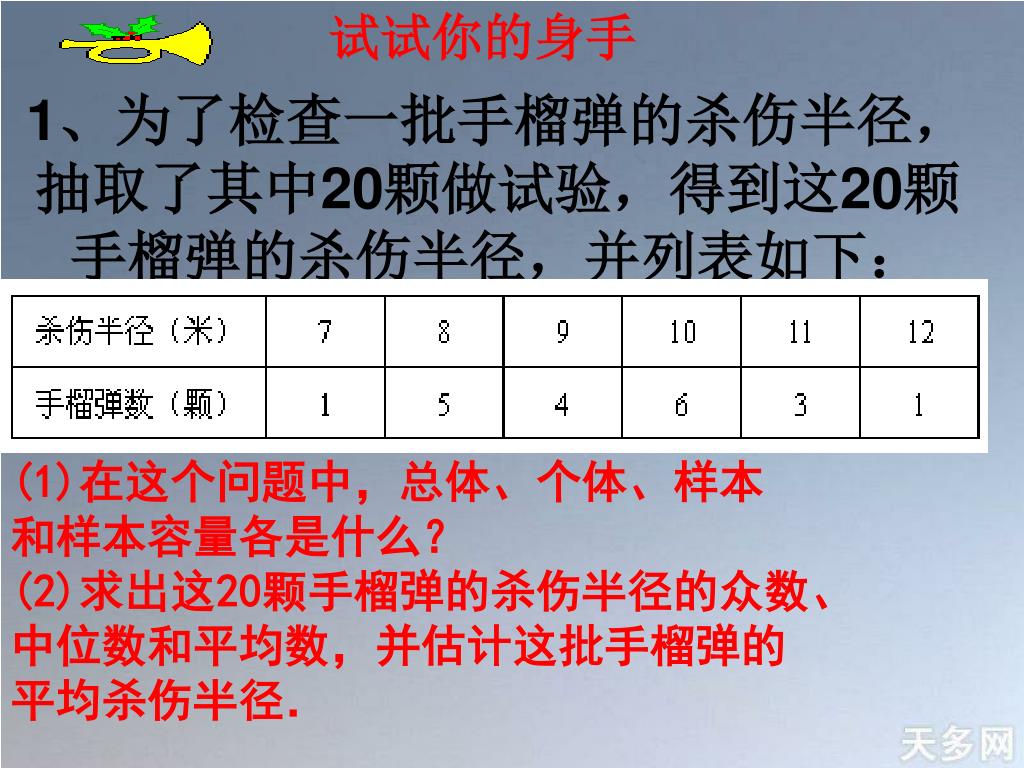 试试你的身手

1、为了检查一批手榴弹的杀伤半径，抽取了其中20颗做试验，得到这20颗手榴弹的杀伤半径，并列表如下：

| 杀伤半径（米） | 7 | 8 | 9 | 10 | 11 | 12 |
|---|---|---|---|---|---|---|
| 手榴弹数（颗） | 1 | 5 | 4 | 6 | 3 | 1 |

(1)在这个问题中，总体、个体、样本和样本容量各是什么？
(2)求出这20颗手榴弹的杀伤半径的众数、中位数和平均数，并估计这批手榴弹的平均杀伤半径.

天多网